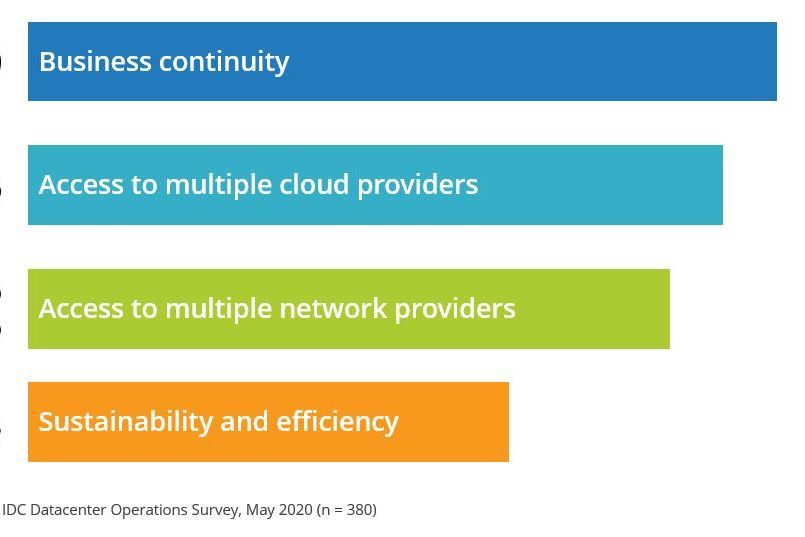 Business continuity

Access to multiple cloud providers

Access to multiple network providers

Sustainability and efficiency

IDC Datacenter Operations Survey, May 2020 (n = 380)